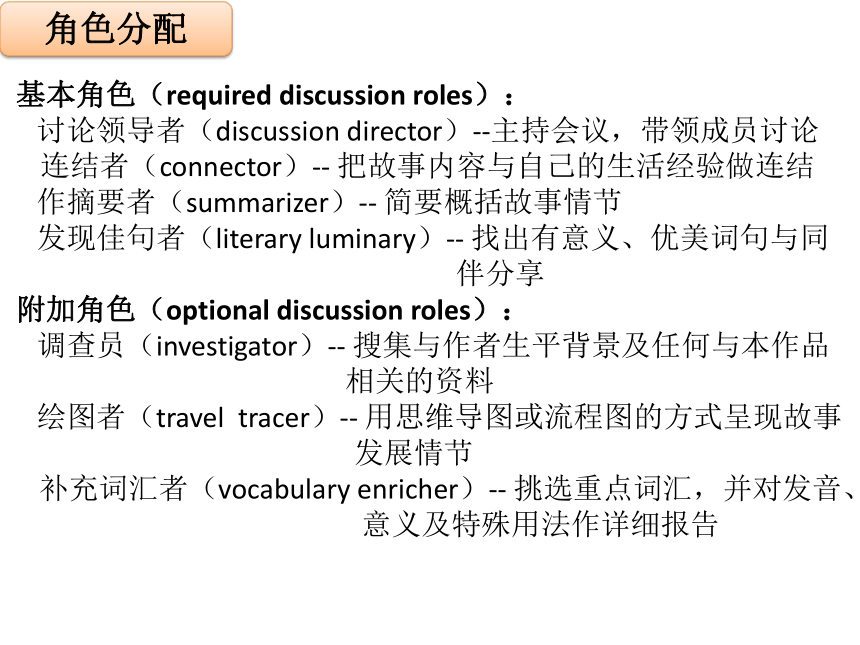 角色分配

基本角色（required discussion roles）：
讨论领导者（discussion director）--主持会议，带领成员讨论
连结者（connector）-- 把故事内容与自己的生活经验做连结
作摘要者（summarizer）-- 简要概括故事情节
发现佳句者（literary luminary）-- 找出有意义、优美词句与同伴分享

附加角色（optional discussion roles）：
调查员（investigator）-- 搜集与作者生平背景及任何与本作品相关的资料
绘图者（travel tracer）-- 用思维导图或流程图的方式呈现故事发展情节
补充词汇者（vocabulary enricher）-- 挑选重点词汇，并对发音、意义及特殊用法作详细报告